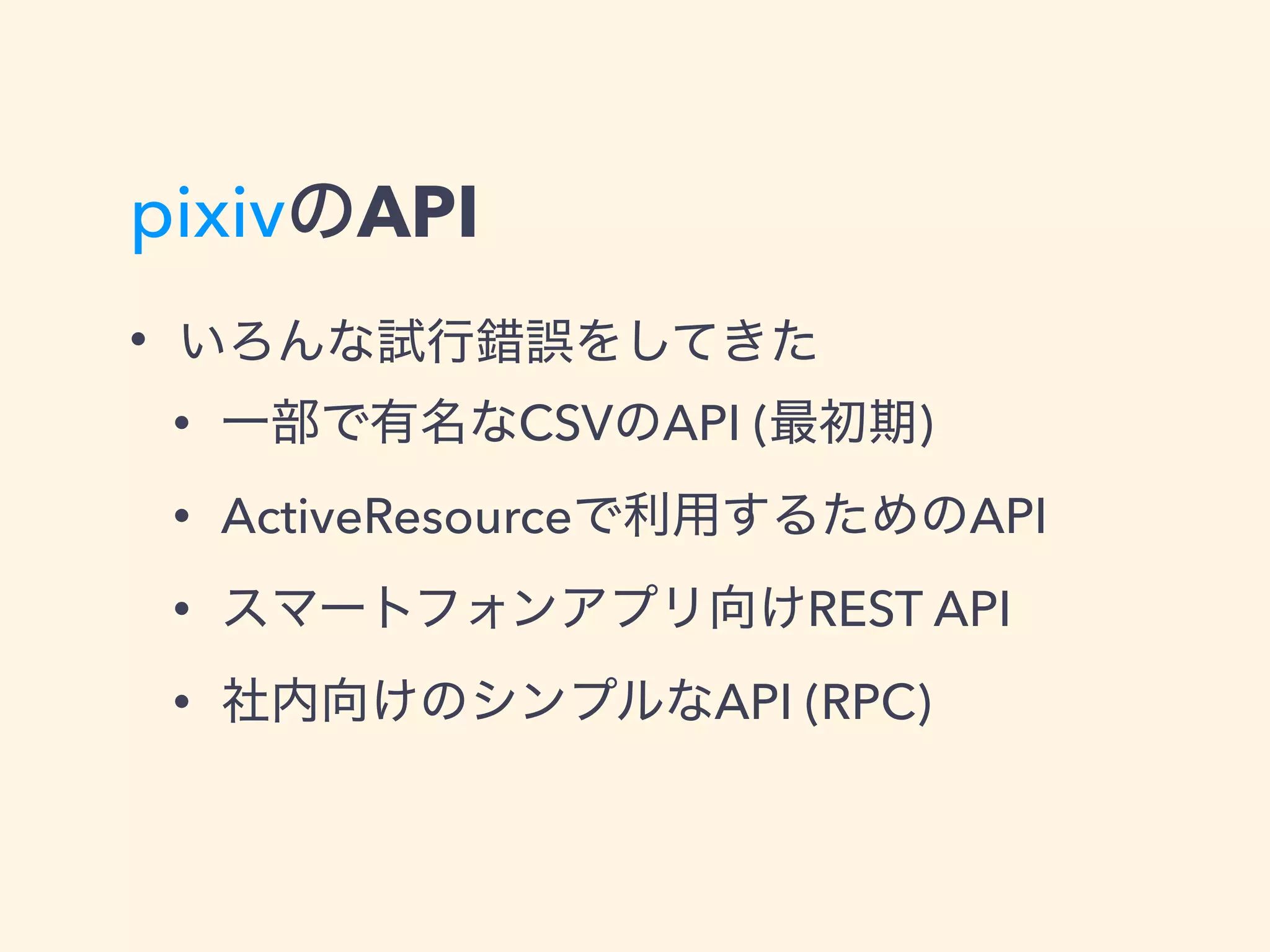 pixivのAPI

• いろんな試行錯誤をしてきた
  • 一部で有名なCSVのAPI (最初期)
  • ActiveResourceで利用するためのAPI
  • スマートフォンアプリ向けREST API
  • 社内向けのシンプルなAPI (RPC)